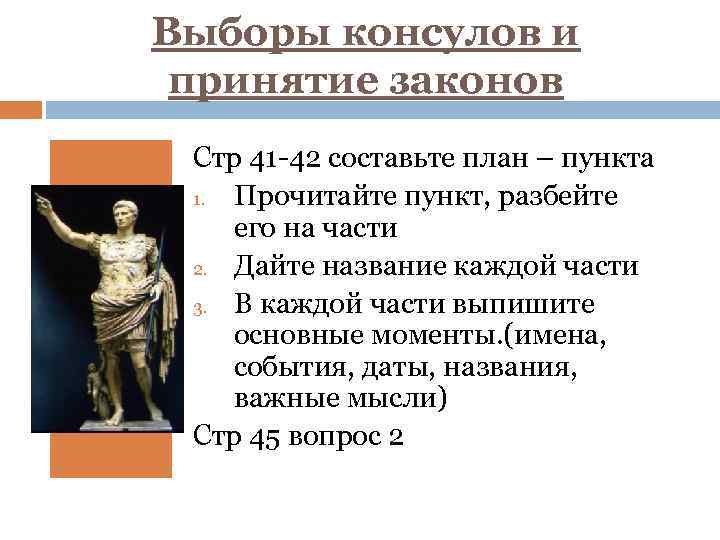 Выборы консулов и принятие законов

Стр 41-42 составьте план – пункта

1. Прочитайте пункт, разбейте его на части
2. Дайте название каждой части
3. В каждой части выпишите основные моменты.(имена, события, даты, названия, важные мысли)

Стр 45 вопрос 2